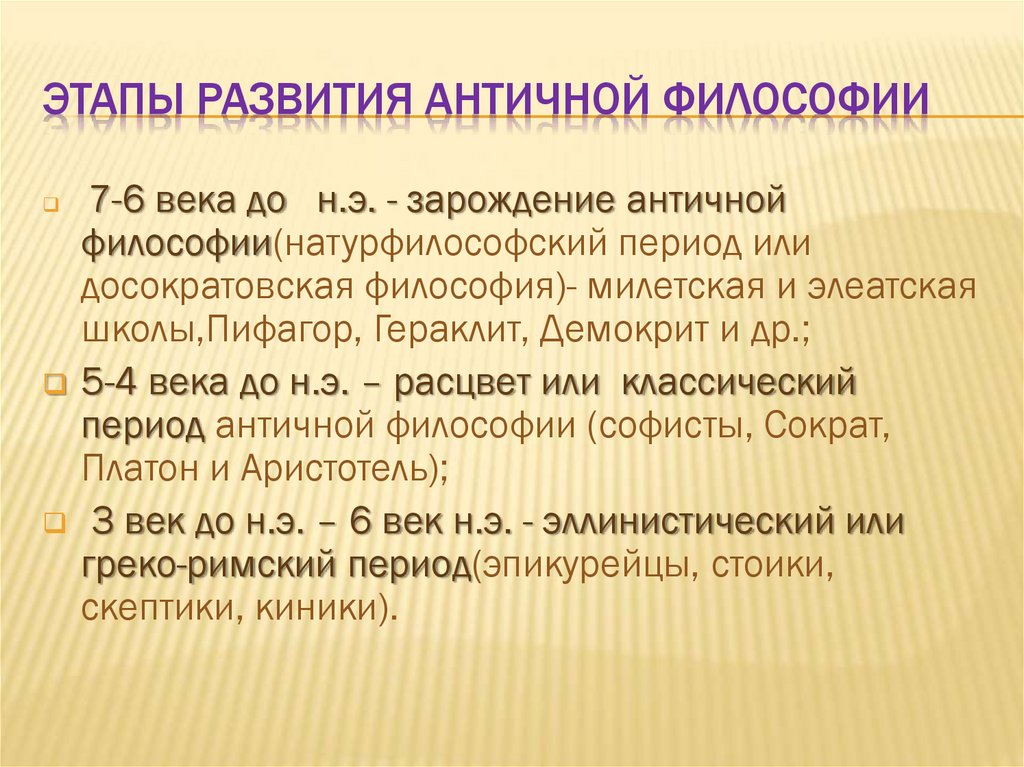 ЭТАПЫ РАЗВИТИЯ АНТИЧНОЙ ФИЛОСОФИИ

7-6 века до н.э. - зарождение античной философии(натурфилософский период или досократовская философия)- милетская и элеатская школы,Пифагор, Гераклит, Демокрит и др.;

5-4 века до н.э. – расцвет или классический период античной философии (софисты, Сократ, Платон и Аристотель);

3 век до н.э. – 6 век н.э. - эллинистический или греко-римский период(эпикурейцы, стоики, скептики, киники).